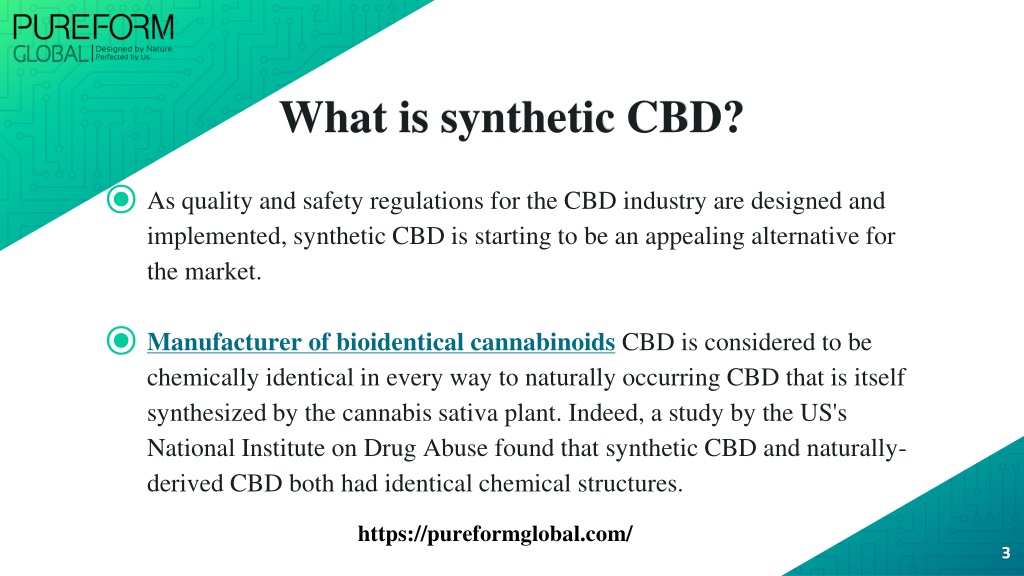 PUREFORM GLOBAL | Designed by Nature. Perfected by Us.

What is synthetic CBD?

As quality and safety regulations for the CBD industry are designed and implemented, synthetic CBD is starting to be an appealing alternative for the market.

Manufacturer of bioidentical cannabinoids CBD is considered to be chemically identical in every way to naturally occurring CBD that is itself synthesized by the cannabis sativa plant. Indeed, a study by the US's National Institute on Drug Abuse found that synthetic CBD and naturally-derived CBD both had identical chemical structures.

https://pureformglobal.com/

3